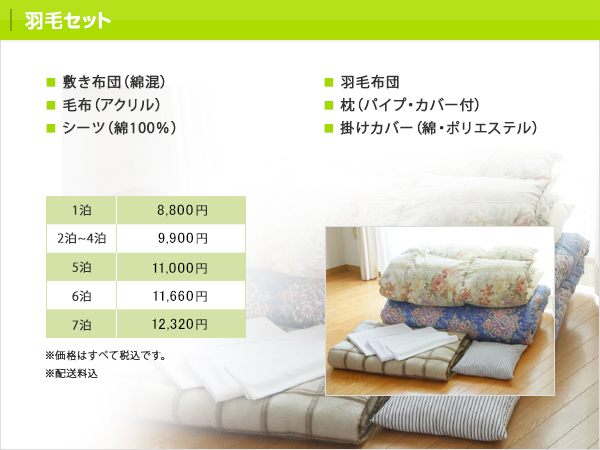 羽毛セット

■ 敷き布団（綿混）
■ 毛布（アクリル）
■ シーツ（綿100%）

■ 羽毛布団
■ 枕（パイプ・カバー付）
■ 掛けカバー（綿・ポリエステル）

| 1泊 | 8,800円 |
|---|---|
| 2泊~4泊 | 9,900円 |
| 5泊 | 11,000円 |
| 6泊 | 11,660円 |
| 7泊 | 12,320円 |

※価格はすべて税込です。
※配送料込